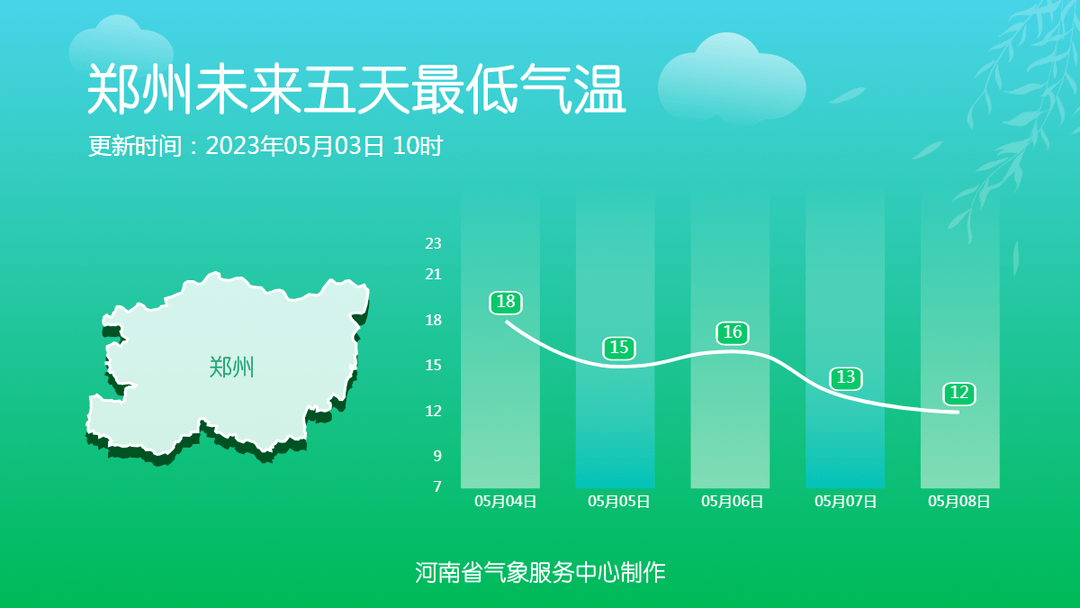 郑州未来五天最低气温
更新时间：2023年05月03日 10时

郑州

23
21
18
15
12
9
7

18
15
16
13
12

05月04日
05月05日
05月06日
05月07日
05月08日

河南省气象服务中心制作